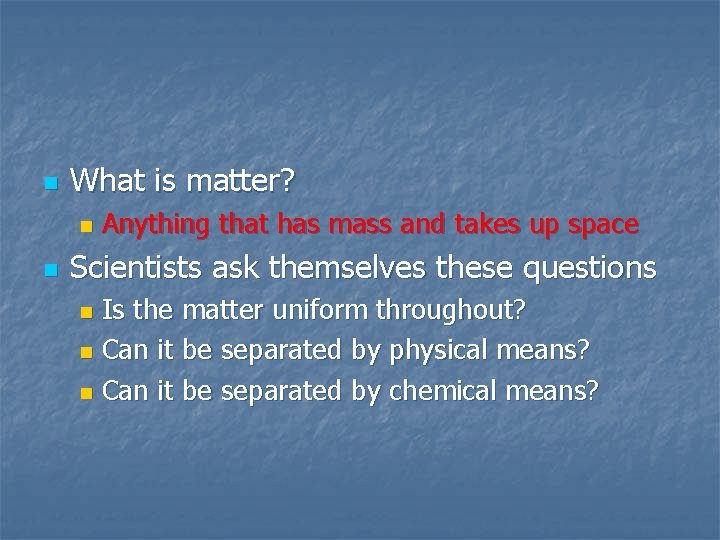 What is matter?

Anything that has mass and takes up space

Scientists ask themselves these questions

Is the matter uniform throughout?

Can it be separated by physical means?

Can it be separated by chemical means?